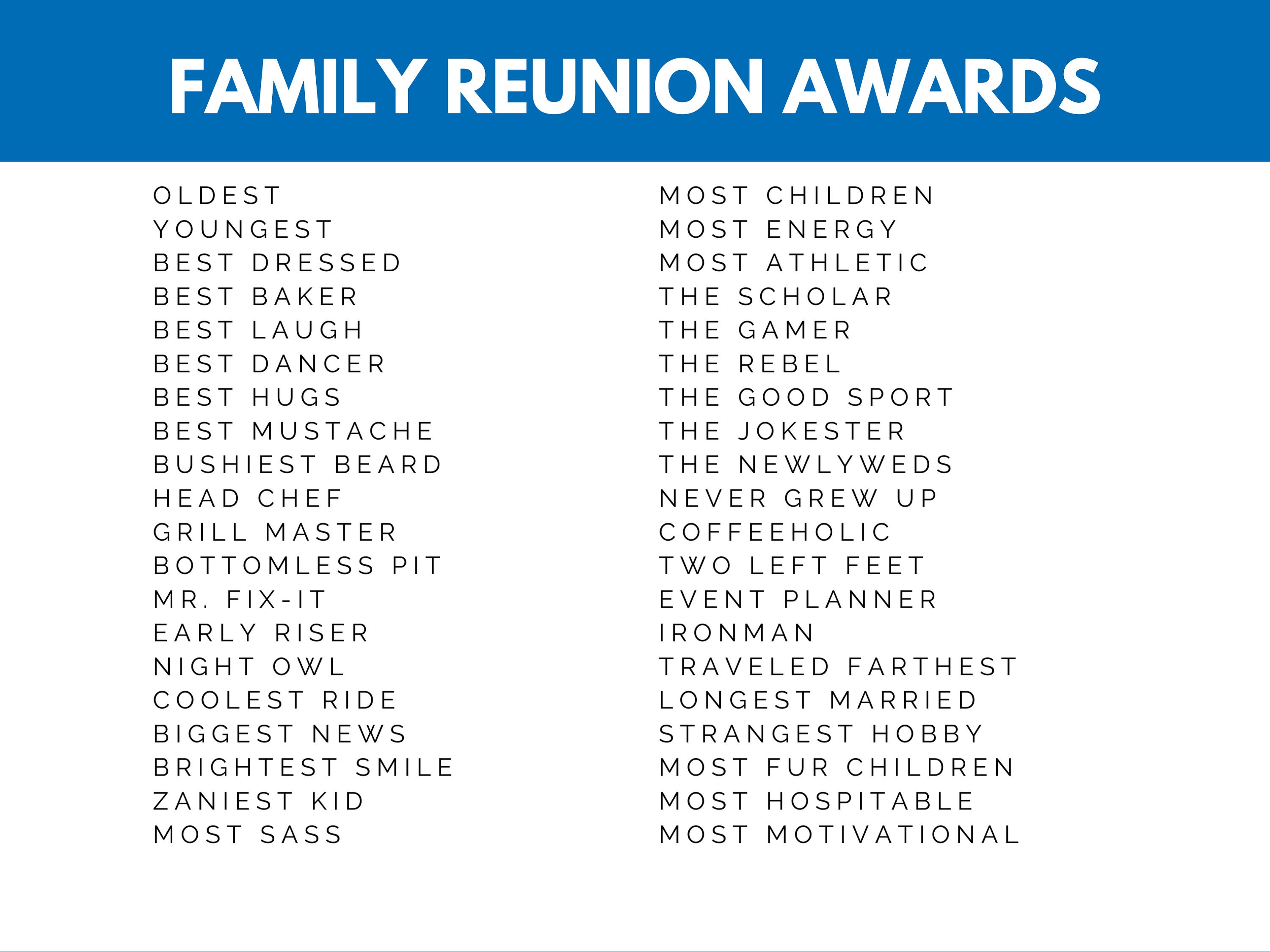 FAMILY REUNION AWARDS

OLDEST
YOUNGEST
BEST DRESSED
BEST BAKER
BEST LAUGH
BEST DANCER
BEST HUGS
BEST MUSTACHE
BUSHIEST BEARD
HEAD CHEF
GRILL MASTER
BOTTOMLESS PIT
MR. FIX-IT
EARLY RISER
NIGHT OWL
COOLEST RIDE
BIGGEST NEWS
BRIGHTEST SMILE
ZANIEST KID
MOST SASS

MOST CHILDREN
MOST ENERGY
MOST ATHLETIC
THE SCHOLAR
THE GAMER
THE REBEL
THE GOOD SPORT
THE JOKESTER
THE NEWLYWEDS
NEVER GREW UP
COFFEEHOLIC
TWO LEFT FEET
EVENT PLANNER
IRONMAN
TRAVELED FARTHEST
LONGEST MARRIED
STRANGEST HOBBY
MOST FUR CHILDREN
MOST HOSPITABLE
MOST MOTIVATIONAL